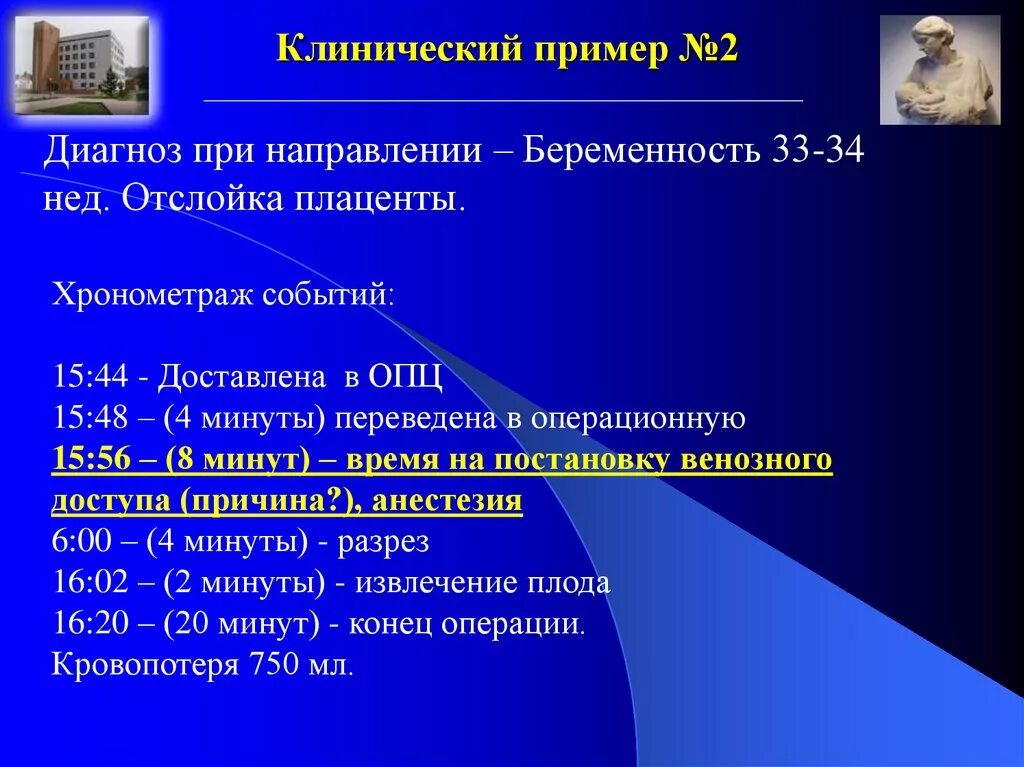 Клинический пример №2

Диагноз при направлении – Беременность 33-34 нед. Отслойка плаценты.

Хронометраж событий:

15:44 - Доставлена в ОПЦ
15:48 – (4 минуты) переведена в операционную
15:56 – (8 минут) – время на постановку венозного доступа (причина?), анестезия
6:00 – (4 минуты) - разрез
16:02 – (2 минуты) - извлечение плода
16:20 – (20 минут) - конец операции.
Кровопотеря 750 мл.